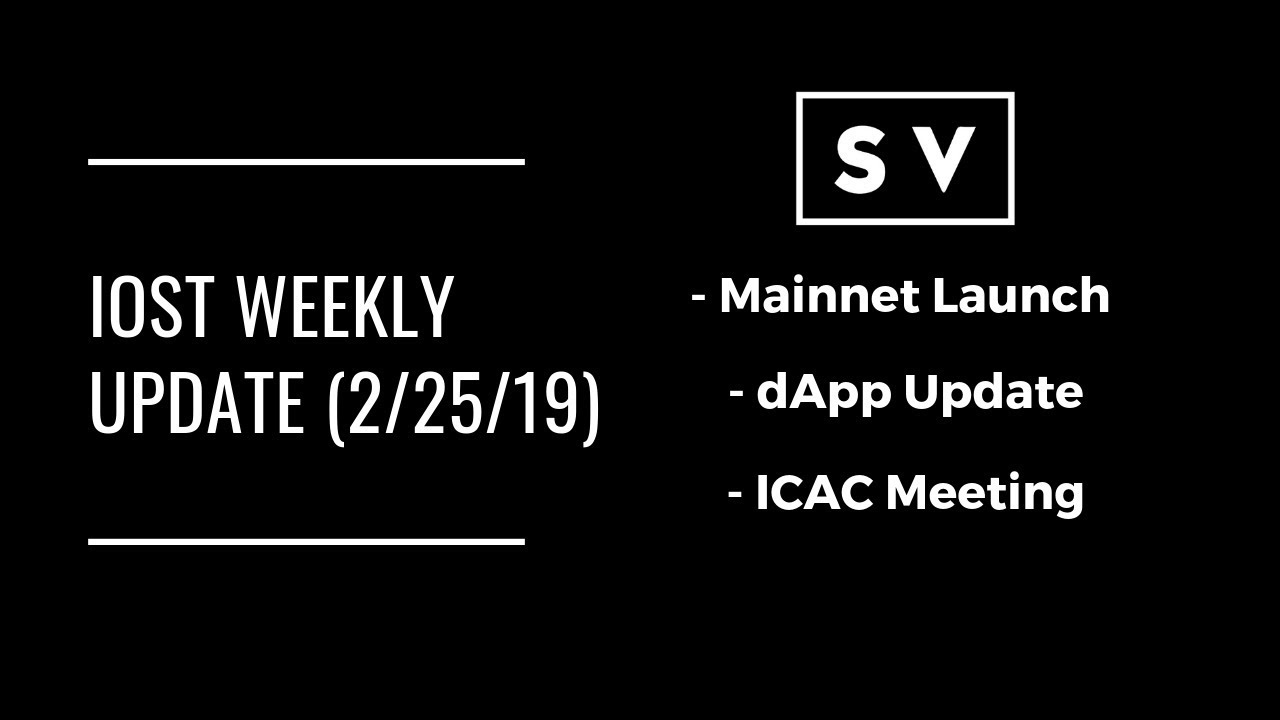 IOST WEEKLY UPDATE (2/25/19)

S V

- Mainnet Launch

- dApp Update

- ICAC Meeting